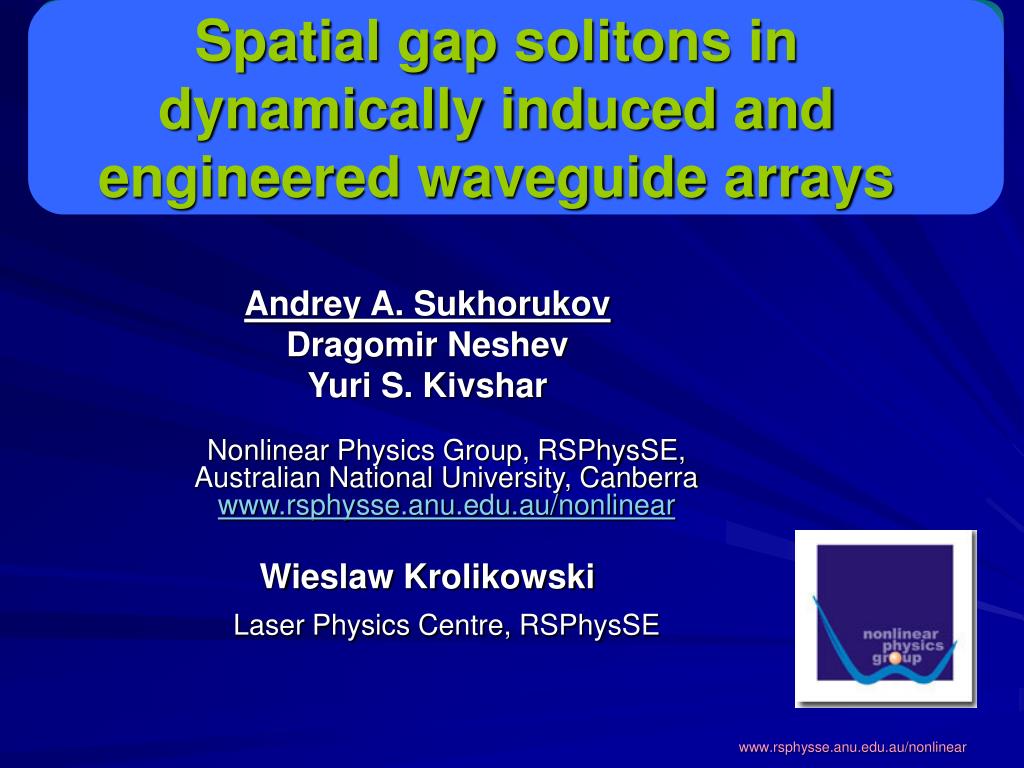 Spatial gap solitons in dynamically induced and engineered waveguide arrays

Andrey A. Sukhorukov
Dragomir Neshev
Yuri S. Kivshar

Nonlinear Physics Group, RSPhysSE, Australian National University, Canberra
www.rsphysse.anu.edu.au/nonlinear

Wieslaw Krolikowski
Laser Physics Centre, RSPhysSE

nonlinear physics group

www.rsphysse.anu.edu.au/nonlinear